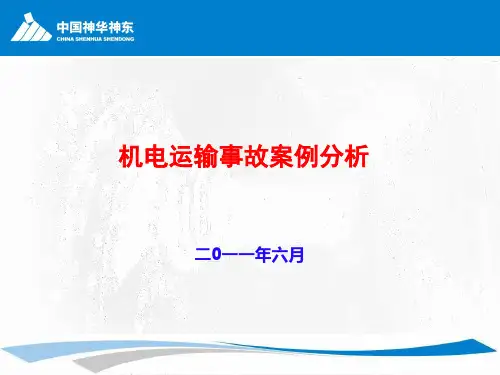 中国神华神东
CHINA SHENHUA SHENDONG

机电运输事故案例分析

二0一一年六月